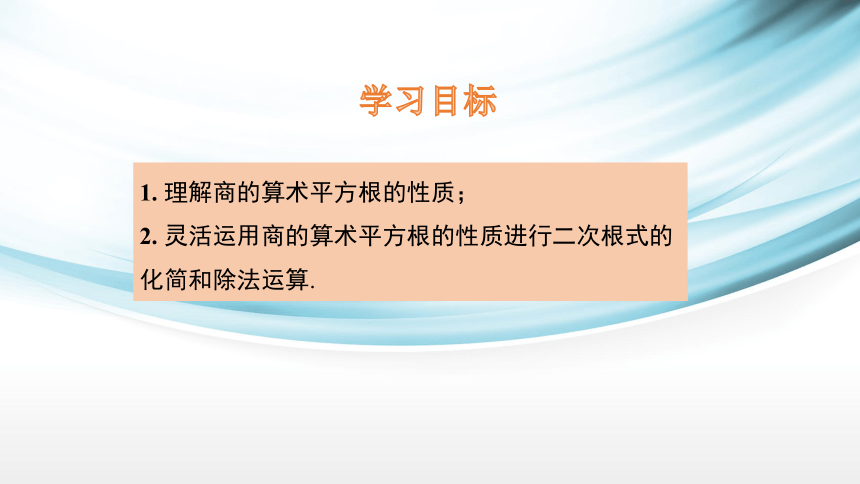 学习目标

1. 理解商的算术平方根的性质；
2. 灵活运用商的算术平方根的性质进行二次根式的化简和除法运算.